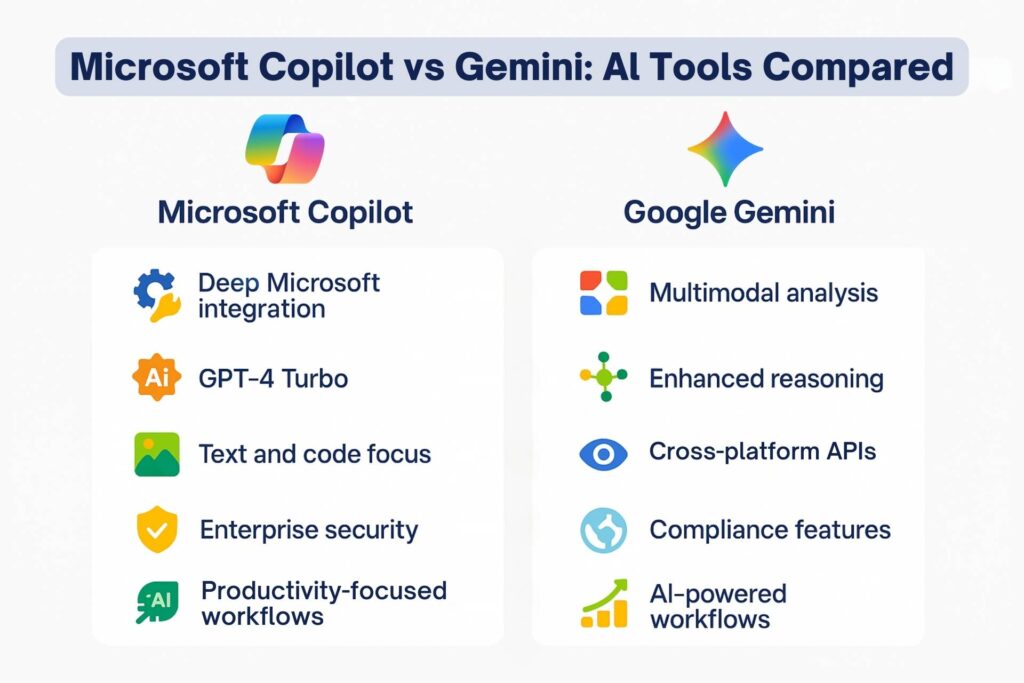 Microsoft Copilot vs Gemini: AI Tools Compared

Microsoft Copilot

Deep Microsoft integration

Ai

GPT-4 Turbo

Text and code focus

Enterprise security

AI

Productivity-focused workflows

Google Gemini

Multimodal analysis

Enhanced reasoning

Cross-platform APIs

Compliance features

AI-powered workflows